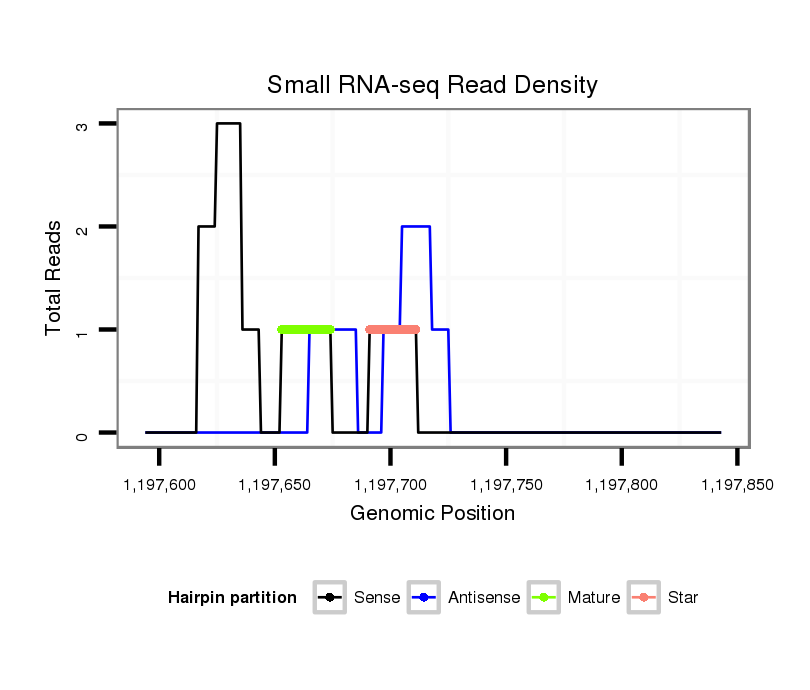 Small RNA-seq Read Density

Total Reads

3
2
1
0

1,197,600
1,197,650
1,197,700
1,197,750
1,197,800
1,197,850

Genomic Position

Hairpin partition
Sense
Antisense
Mature
Star